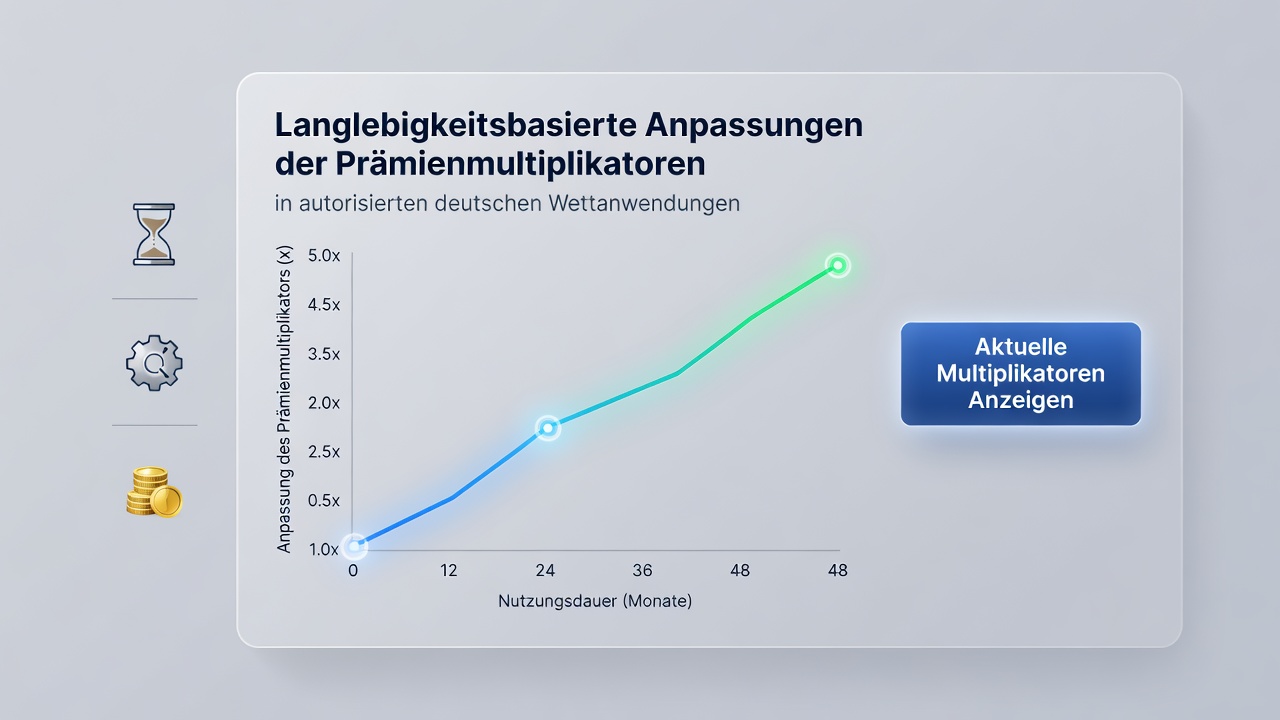 Langlebigkeitsbasierte Anpassungen der Prämienmultiplikatoren

in autorisierten deutschen Wettanwendungen

Anpassung des Prämienmultiplikators (x)

5.0x
4.5x
3.5x
2.0x
2.5x
0.5x
1.0x

0
12
24
36
48
48

Nutzungsdauer (Monate)

Aktuelle Multiplikatoren Anzeigen